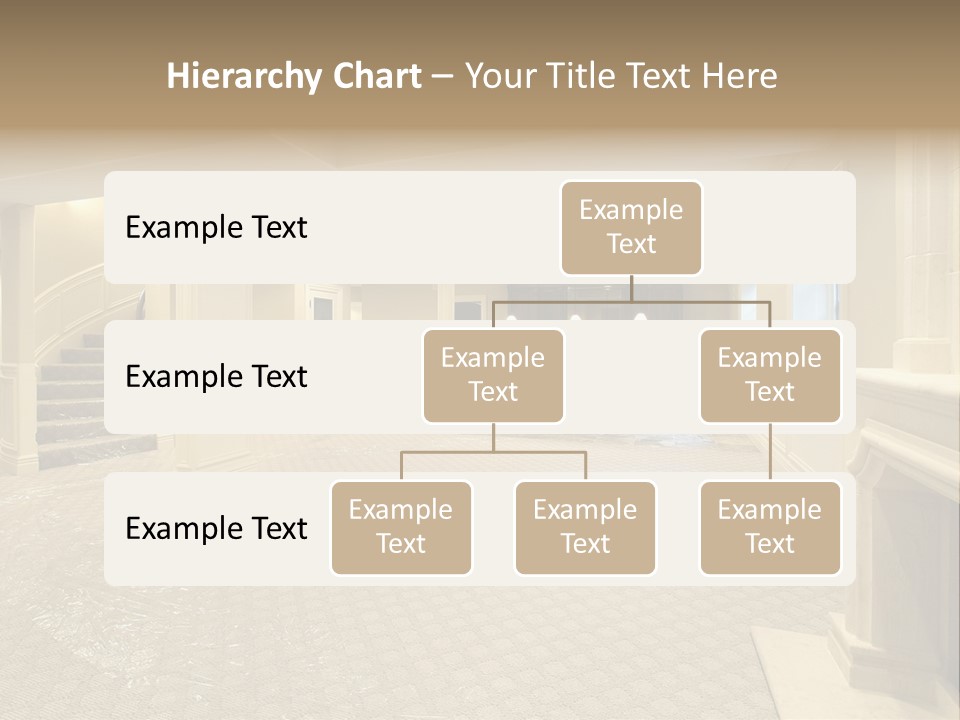 Hierarchy Chart – Your Title Text Here

Example Text

Example Text

Example Text

Example Text

Example Text

Example Text

Example Text

Example Text

Example Text